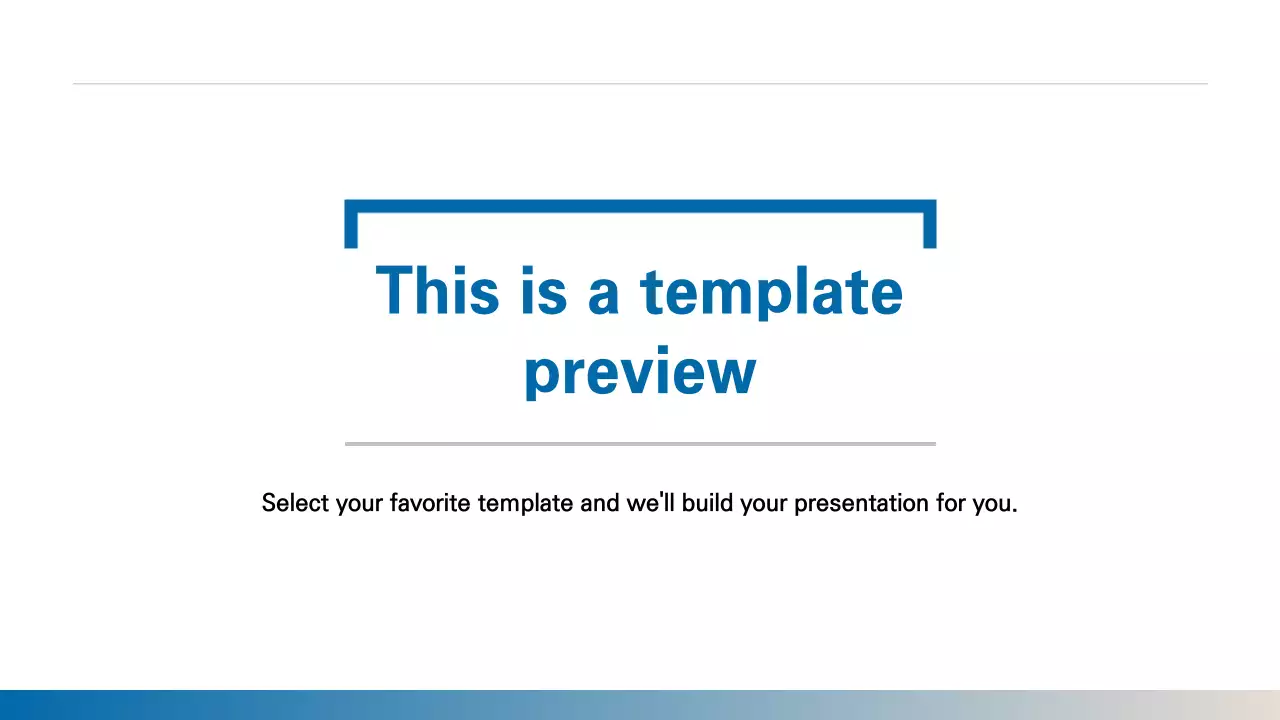 This is a template preview

Select your favorite template and we'll build your presentation for you.